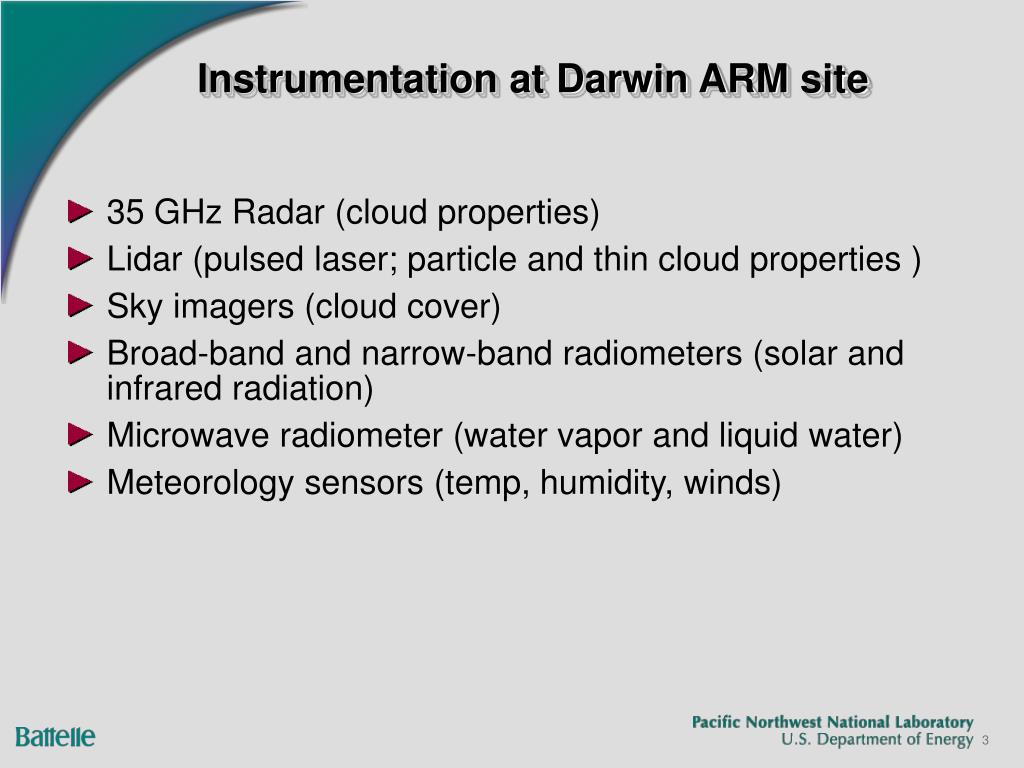 Instrumentation at Darwin ARM site

► 35 GHz Radar (cloud properties)
► Lidar (pulsed laser; particle and thin cloud properties )
► Sky imagers (cloud cover)
► Broad-band and narrow-band radiometers (solar and infrared radiation)
► Microwave radiometer (water vapor and liquid water)
► Meteorology sensors (temp, humidity, winds)

Battelle

Pacific Northwest National Laboratory
U.S. Department of Energy 3